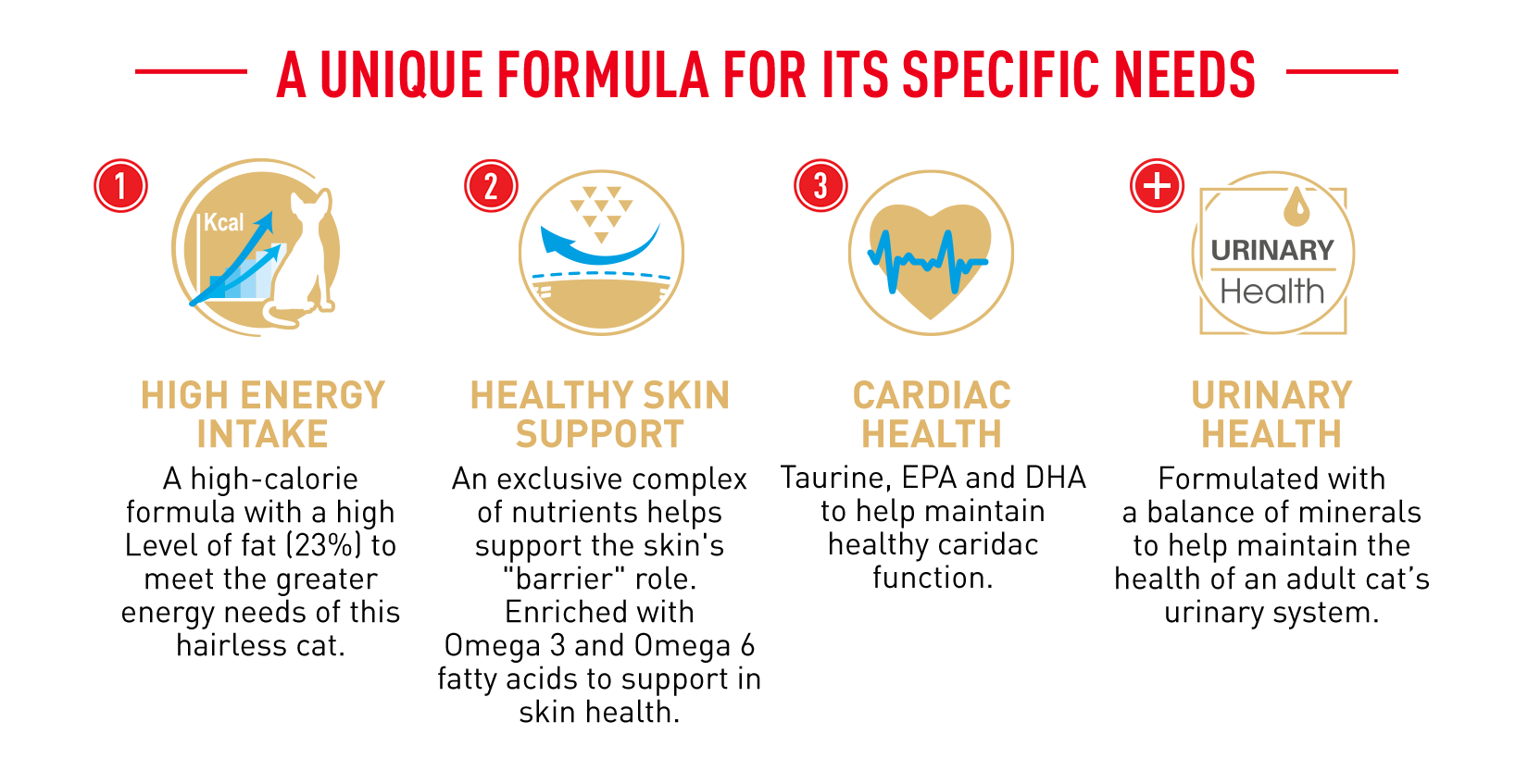 A UNIQUE FORMULA FOR ITS SPECIFIC NEEDS

1

Kcal

HIGH ENERGY INTAKE

A high-calorie formula with a high Level of fat (23%) to meet the greater energy needs of this hairless cat.

2

HEALTHY SKIN SUPPORT

An exclusive complex of nutrients helps support the skin's "barrier" role. Enriched with Omega 3 and Omega 6 fatty acids to support in skin health.

3

CARDIAC HEALTH

Taurine, EPA and DHA to help maintain healthy caridac function.

+

URINARY Health

URINARY HEALTH

Formulated with a balance of minerals to help maintain the health of an adult cat's urinary system.